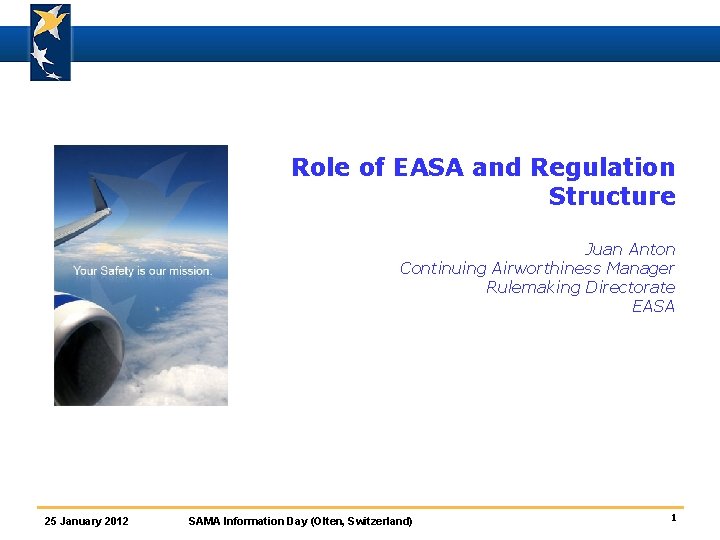 Your Safety is our mission.

Role of EASA and Regulation Structure

Juan Anton
Continuing Airworthiness Manager
Rulemaking Directorate
EASA

25 January 2012 SAMA Information Day (Olten, Switzerland) 1